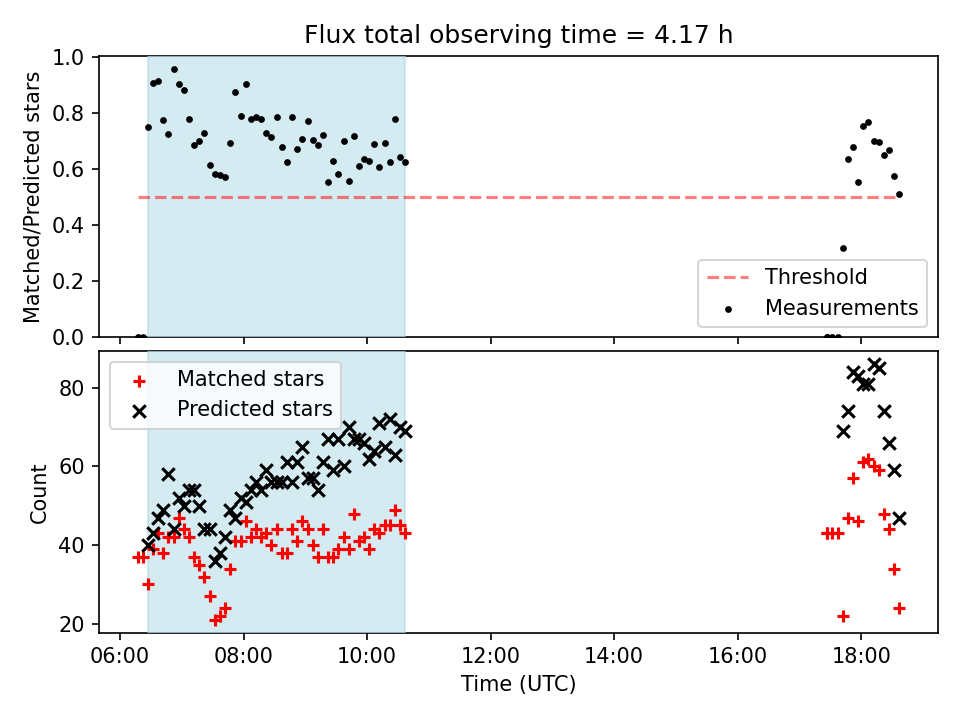 Flux total observing time = 4.17 h

Matched/Predicted stars

1.0
0.8
0.6
0.4
0.2
0.0

Threshold
Measurements

Matched stars
Predicted stars

Count

80
60
40
20

06:00
08:00
10:00
12:00
14:00
16:00
18:00

Time (UTC)